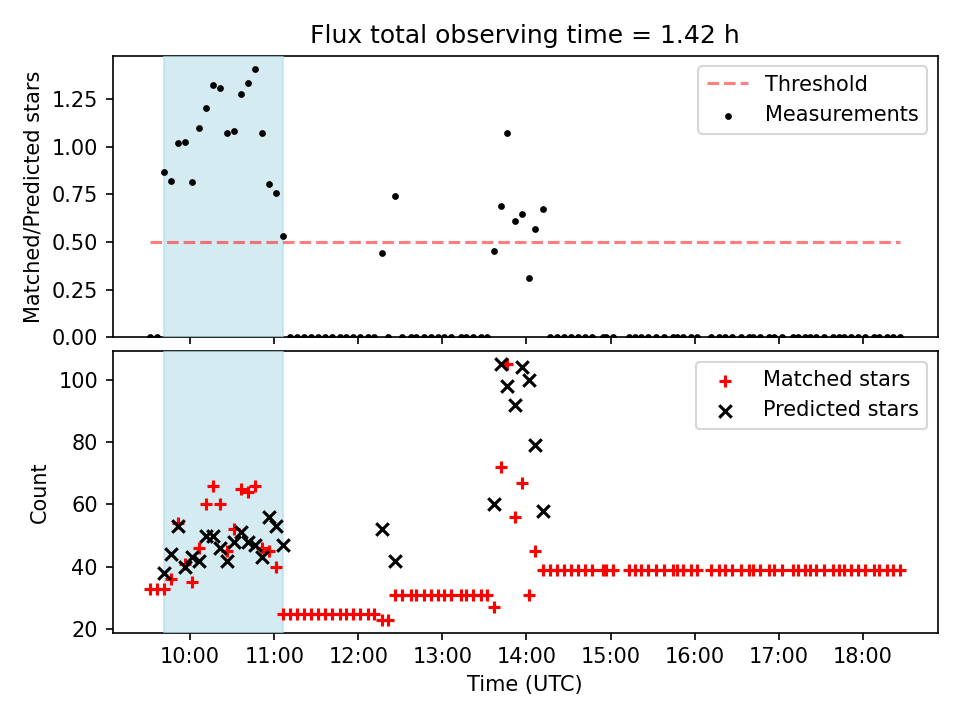 Flux total observing time = 1.42 h

Matched/Predicted stars

1.25
1.00
0.75
0.50
0.25
0.00

Threshold
Measurements

Count

100
80
60
40
20

Matched stars
Predicted stars

10:00 11:00 12:00 13:00 14:00 15:00 16:00 17:00 18:00

Time (UTC)